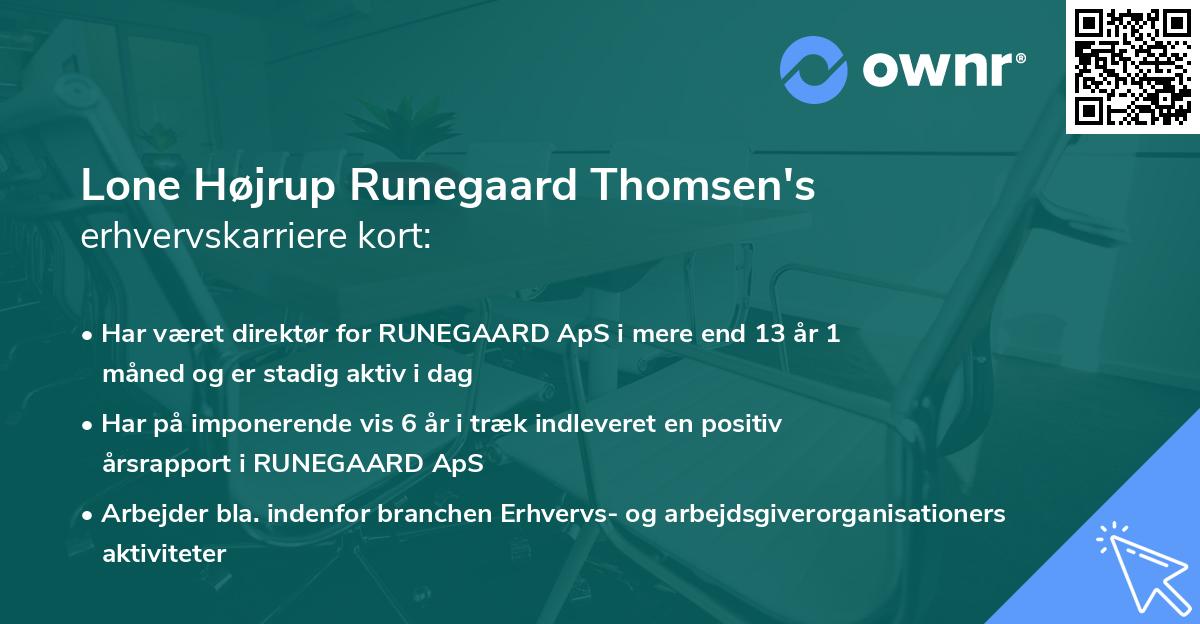 ownr®

Lone Højrup Runegaard Thomsen's
erhvervskarriere kort:

• Har været direktør for RUNEGAARD ApS i mere end 13 år 1 måned og er stadig aktiv i dag

• Har på imponerende vis 6 år i træk indleveret en positiv årsrapport i RUNEGAARD ApS

• Arbejder bla. indenfor branchen Erhvervs- og arbejdsgiverorganisationers aktiviteter